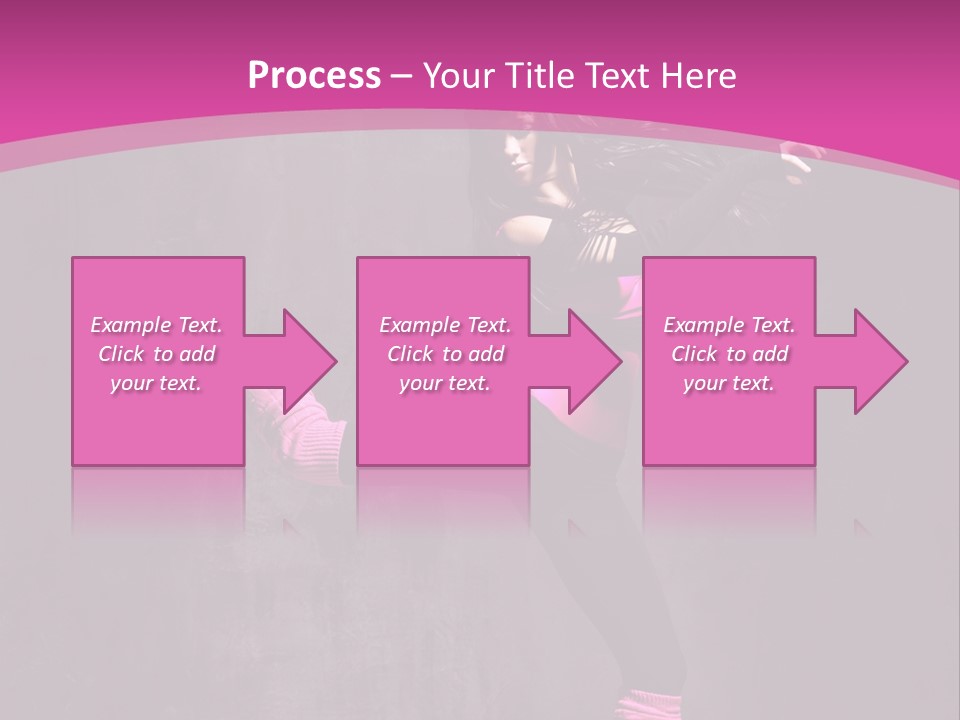 Process – Your Title Text Here

Example Text. Click to add your text.

Example Text. Click to add your text.

Example Text. Click to add your text.